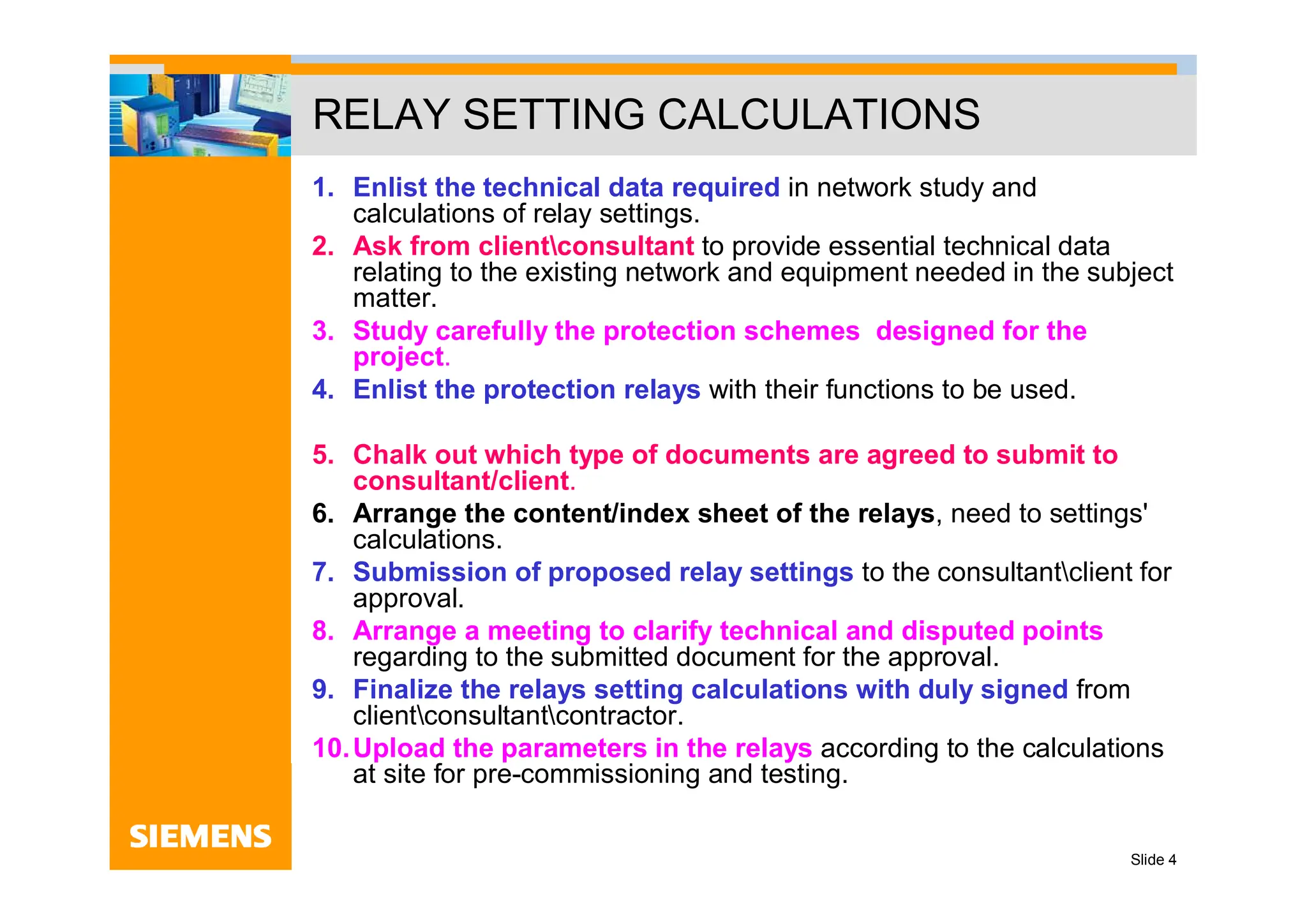 RELAY SETTING CALCULATIONS

1. Enlist the technical data required in network study and calculations of relay settings.
2. Ask from client\consultant to provide essential technical data relating to the existing network and equipment needed in the subject matter.
3. Study carefully the protection schemes designed for the project.
4. Enlist the protection relays with their functions to be used.

5. Chalk out which type of documents are agreed to submit to consultant/client.
6. Arrange the content/index sheet of the relays, need to settings' calculations.
7. Submission of proposed relay settings to the consultant\client for approval.
8. Arrange a meeting to clarify technical and disputed points regarding to the submitted document for the approval.
9. Finalize the relays setting calculations with duly signed from client\consultant\contractor.
10. Upload the parameters in the relays according to the calculations at site for pre-commissioning and testing.

SIEMENS

Slide 4